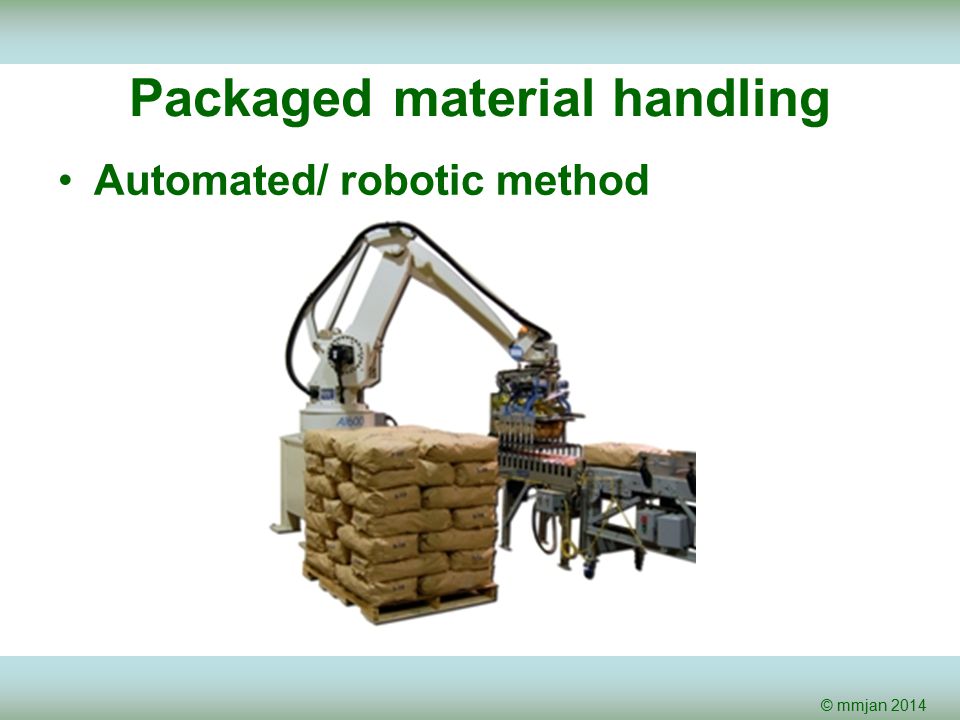 Packaged material handling

• Automated/ robotic method

© mmjan 2014